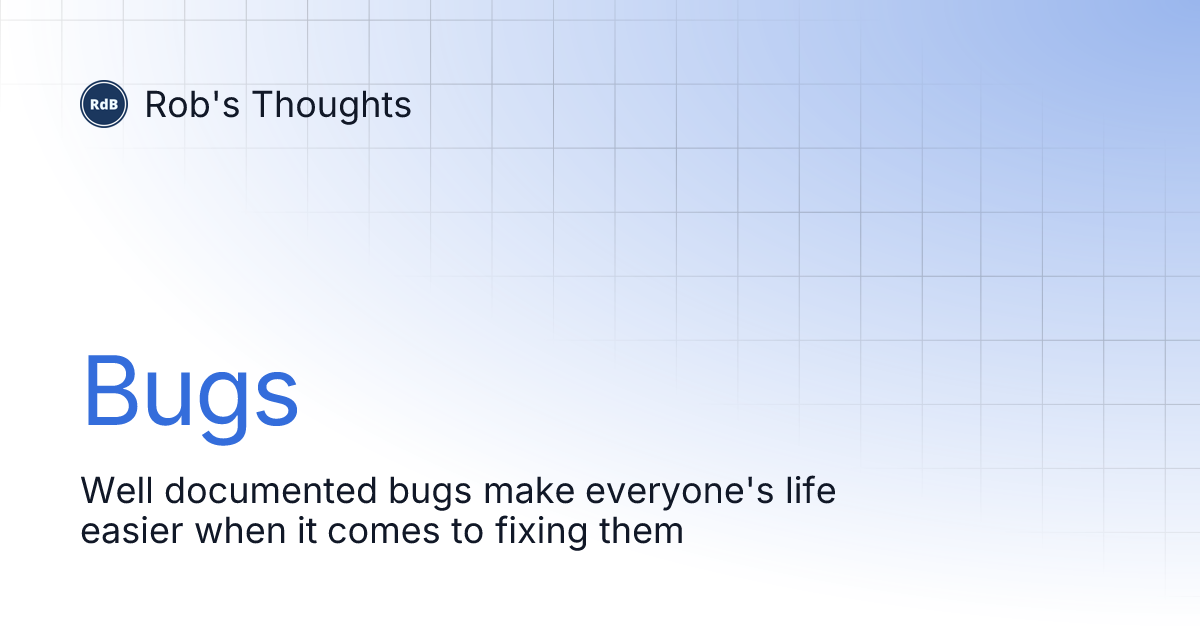 RdB

Rob's Thoughts

Bugs

Well documented bugs make everyone's life easier when it comes to fixing them